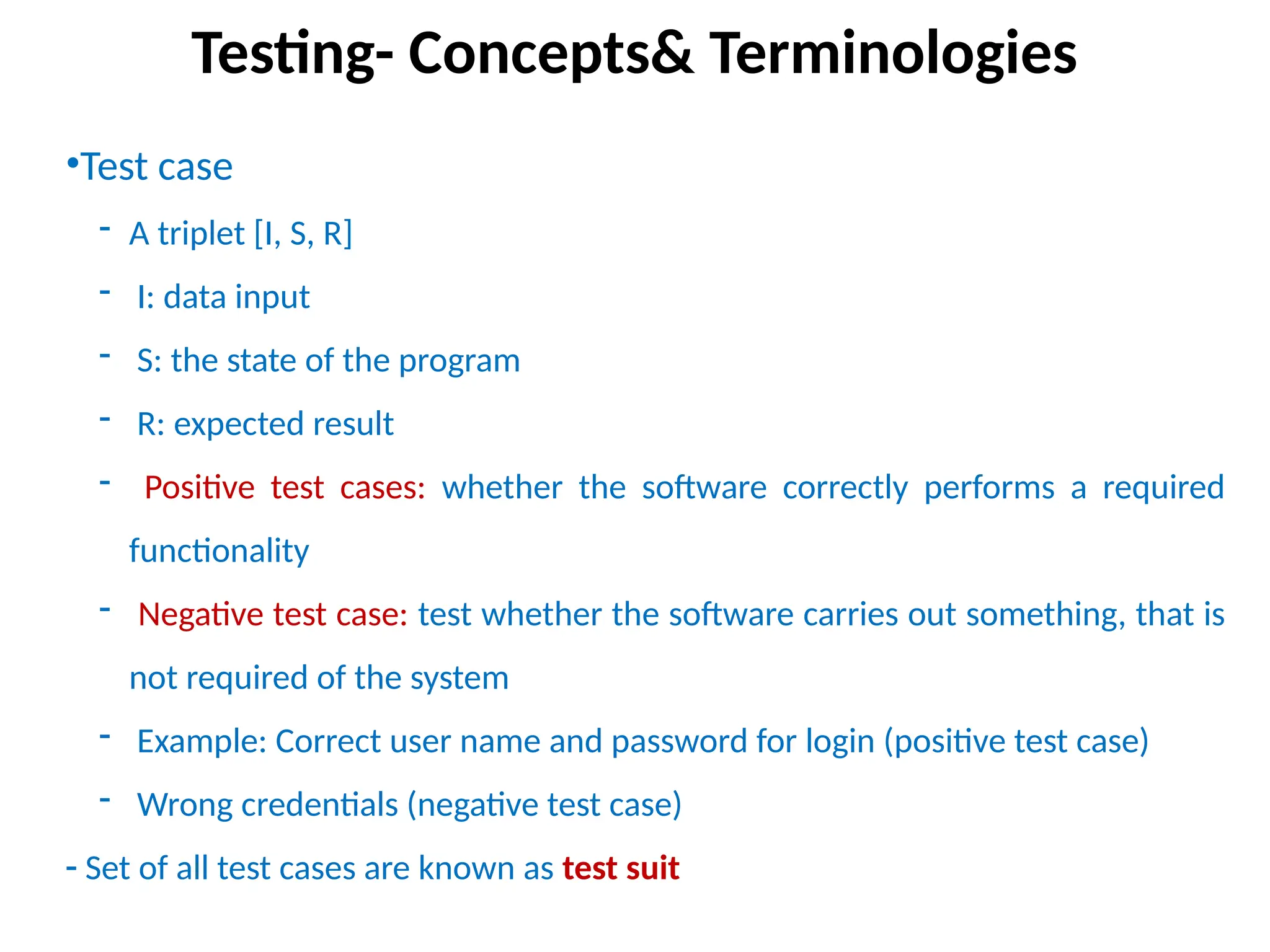 Testing- Concepts& Terminologies

•Test case

- A triplet [I, S, R]

- I: data input

- S: the state of the program

- R: expected result

- Positive test cases: whether the software correctly performs a required functionality

- Negative test case: test whether the software carries out something, that is not required of the system

- Example: Correct user name and password for login (positive test case)

- Wrong credentials (negative test case)

- Set of all test cases are known as test suit